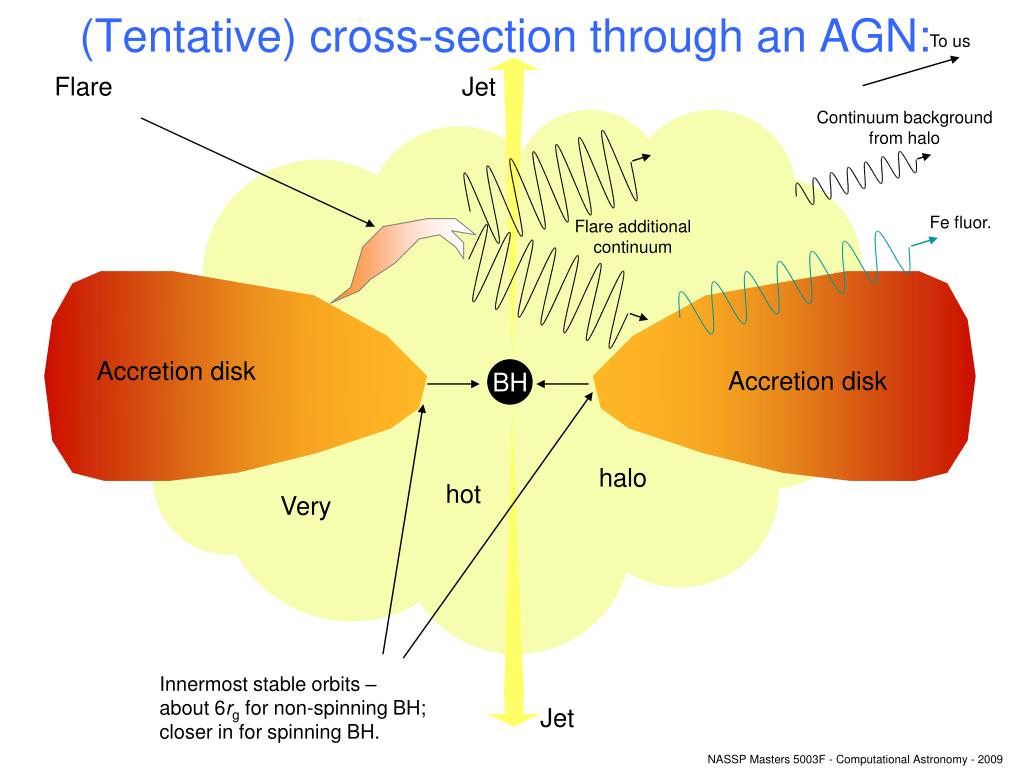 (Tentative) cross-section through an AGN:

To us

Flare

Jet

Continuum background from halo

Flare additional continuum

Fe fluor.

Accretion disk

BH

Accretion disk

Very

hot

halo

Innermost stable orbits – about $6r_g$ for non-spinning BH; closer in for spinning BH.

Jet

NASSP Masters 5003F - Computational Astronomy - 2009